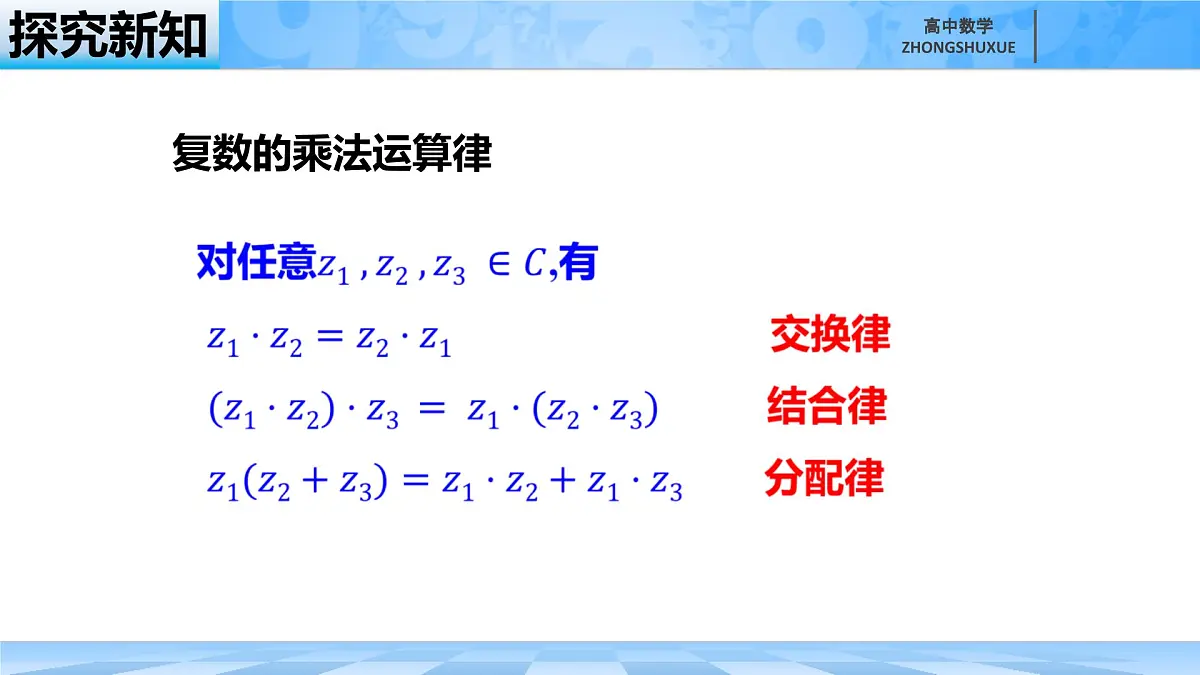 探究新知

高中数学
ZHONGSHUXUE

复数的乘法运算律

对任意$z_1, z_2, z_3 \in C$,有

$z_1 \cdot z_2 = z_2 \cdot z_1$ 交换律

$(z_1 \cdot z_2) \cdot z_3 = z_1 \cdot (z_2 \cdot z_3)$ 结合律

$z_1(z_2 + z_3) = z_1 \cdot z_2 + z_1 \cdot z_3$ 分配律